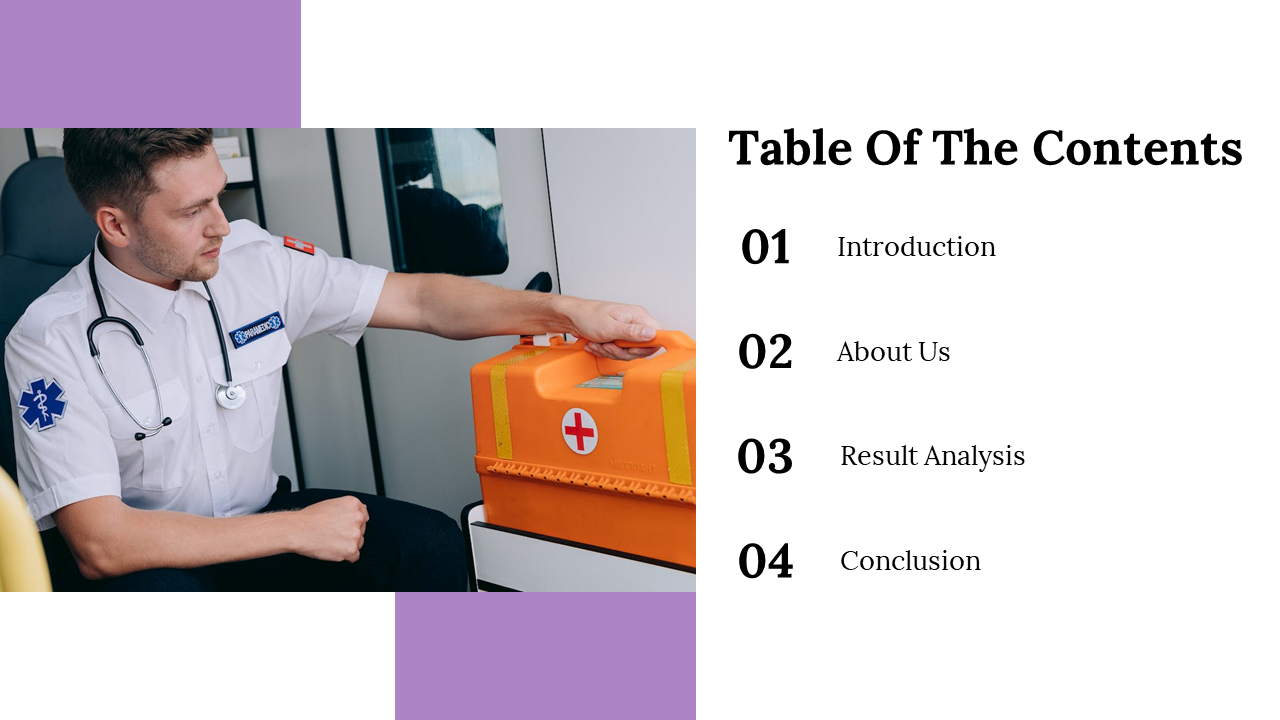 PARAMEDIC

Table Of The Contents

01 Introduction

02 About Us

03 Result Analysis

04 Conclusion